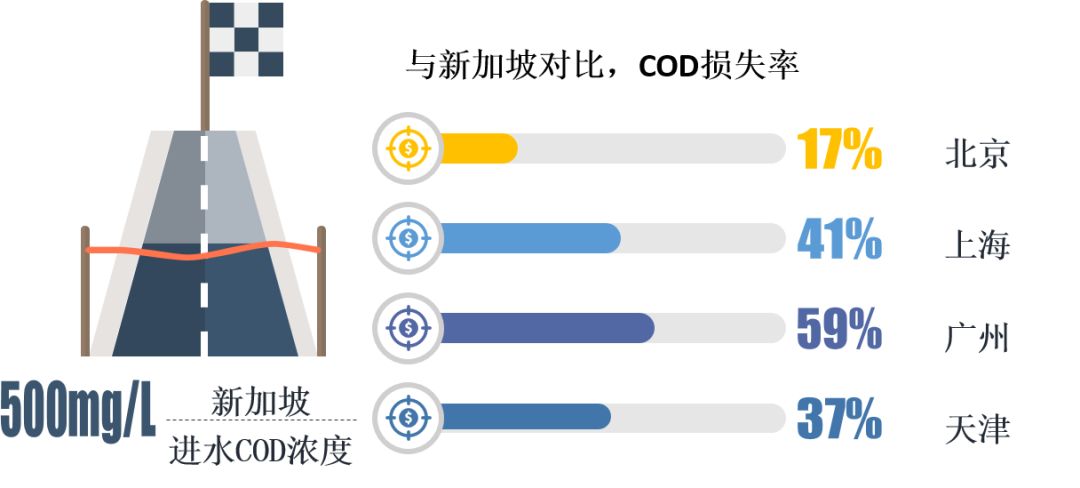 与新加坡对比，COD损失率

17% 北京

41% 上海

59% 广州

37% 天津

500mg/L 新加坡 进水COD浓度